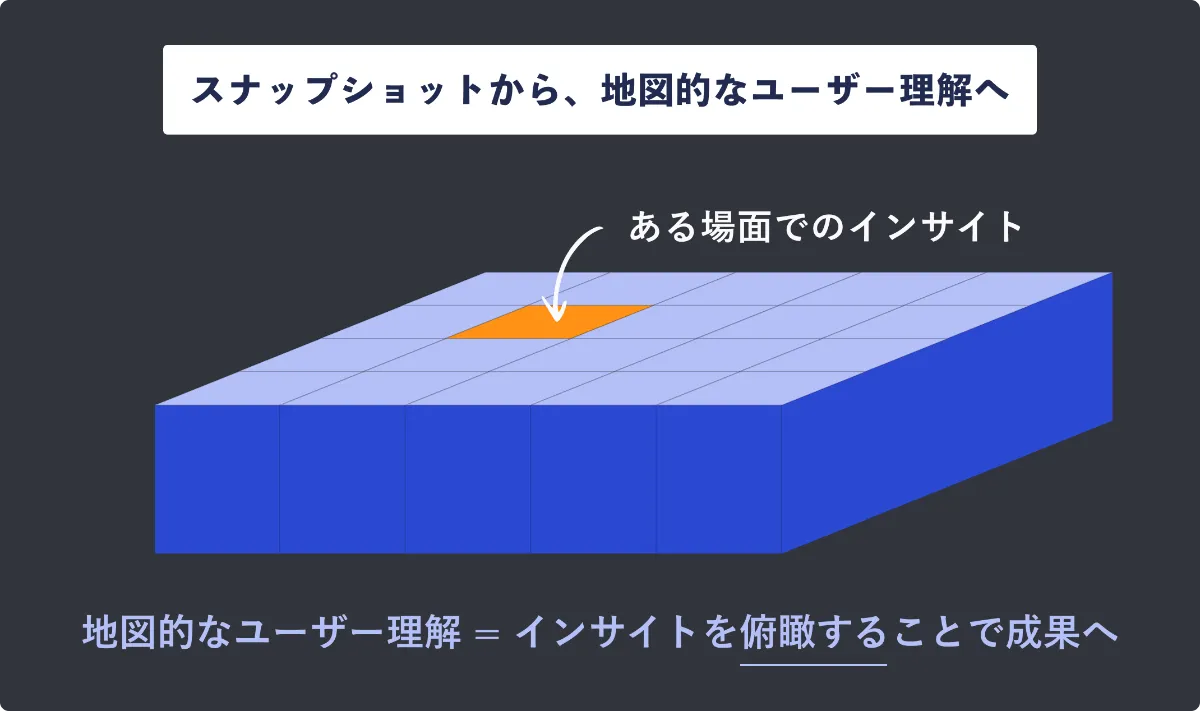 スナップショットから、地図的なユーザー理解へ

ある場面でのインサイト

地図的なユーザー理解 = インサイトを俯瞰することで成果へ